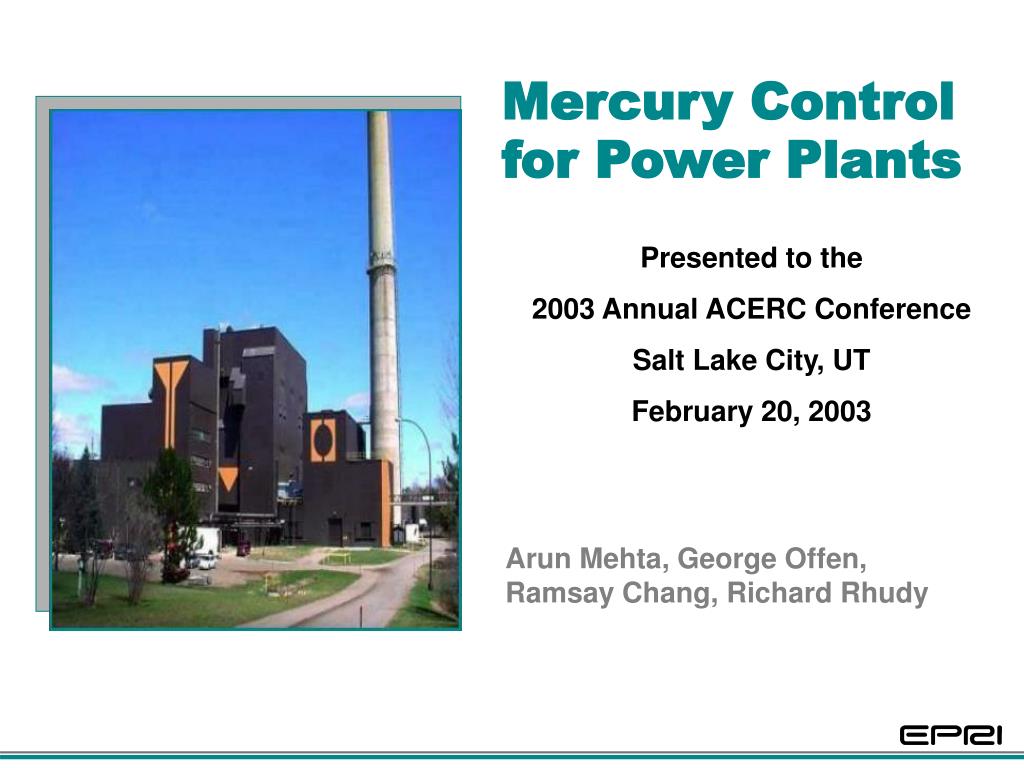 Mercury Control for Power Plants

Presented to the
2003 Annual ACERC Conference
Salt Lake City, UT
February 20, 2003

Arun Mehta, George Offen, Ramsay Chang, Richard Rhudy

EPRI